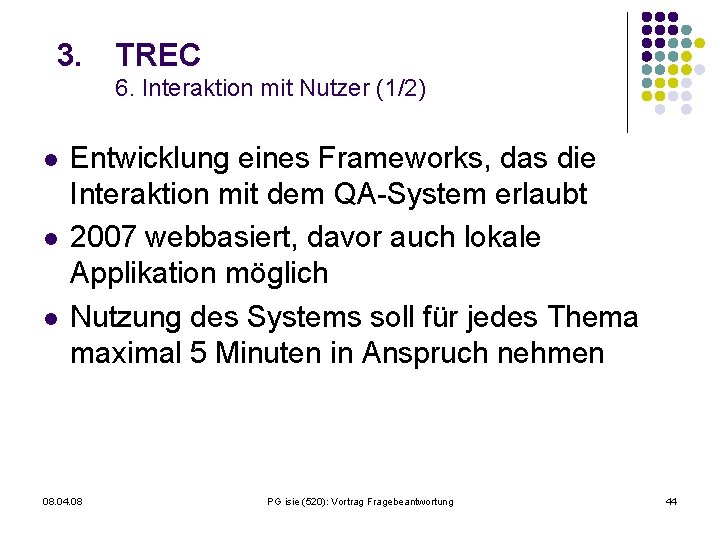 3. TREC
6. Interaktion mit Nutzer (1/2)

- Entwicklung eines Frameworks, das die Interaktion mit dem QA-System erlaubt
- 2007 webbasiert, davor auch lokale Applikation möglich
- Nutzung des Systems soll für jedes Thema maximal 5 Minuten in Anspruch nehmen

08.04.08 PG isie (520): Vortrag Fragebeantwortung 44